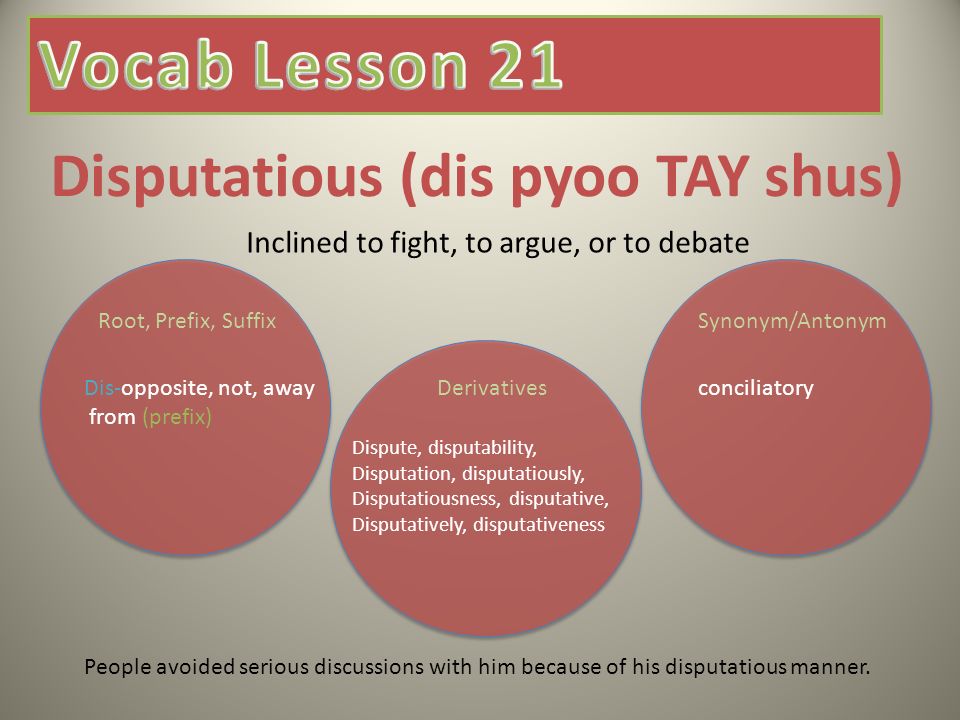 Vocab Lesson 21

Disputatious (dis pyoo TAY shus)

Inclined to fight, to argue, or to debate

Root, Prefix, Suffix

Dis-opposite, not, away from (prefix)

Derivatives

Dispute, disputability, Disputation, disputatiously, Disputatiousness, disputative, Disputatively, disputativeness

Synonym/Antonym

conciliatory

People avoided serious discussions with him because of his disputatious manner.